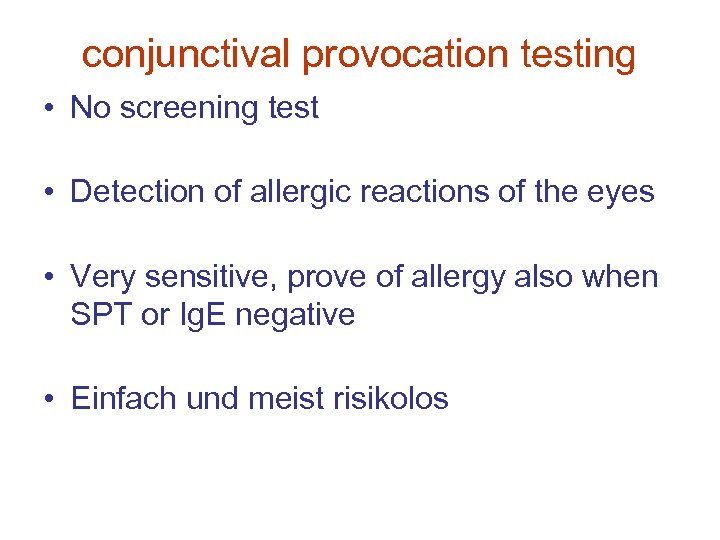 conjunctival provocation testing

• No screening test

• Detection of allergic reactions of the eyes

• Very sensitive, prove of allergy also when SPT or IgE negative

• Einfach und meist risikolos